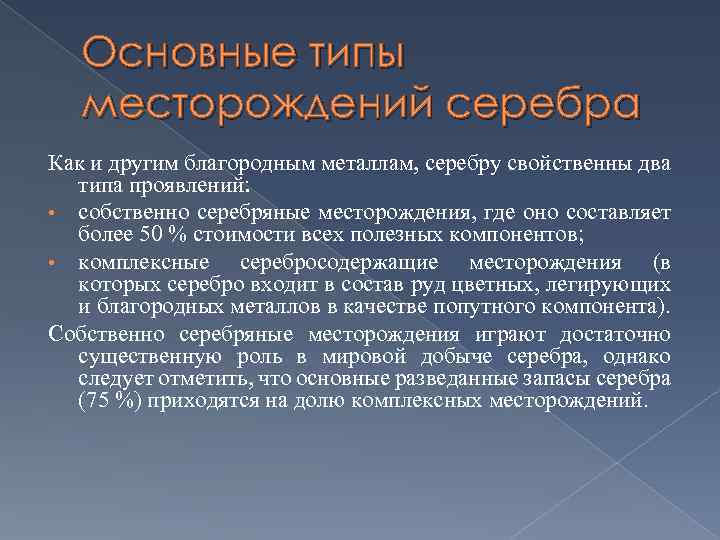 Основные типы месторождений серебра

Как и другим благородным металлам, серебру свойственны два типа проявлений:

• собственно серебряные месторождения, где оно составляет более 50 % стоимости всех полезных компонентов;

• комплексные серебросодержащие месторождения (в которых серебро входит в состав руд цветных, легирующих и благородных металлов в качестве попутного компонента).

Собственно серебряные месторождения играют достаточно существенную роль в мировой добыче серебра, однако следует отметить, что основные разведанные запасы серебра (75 %) приходятся на долю комплексных месторождений.